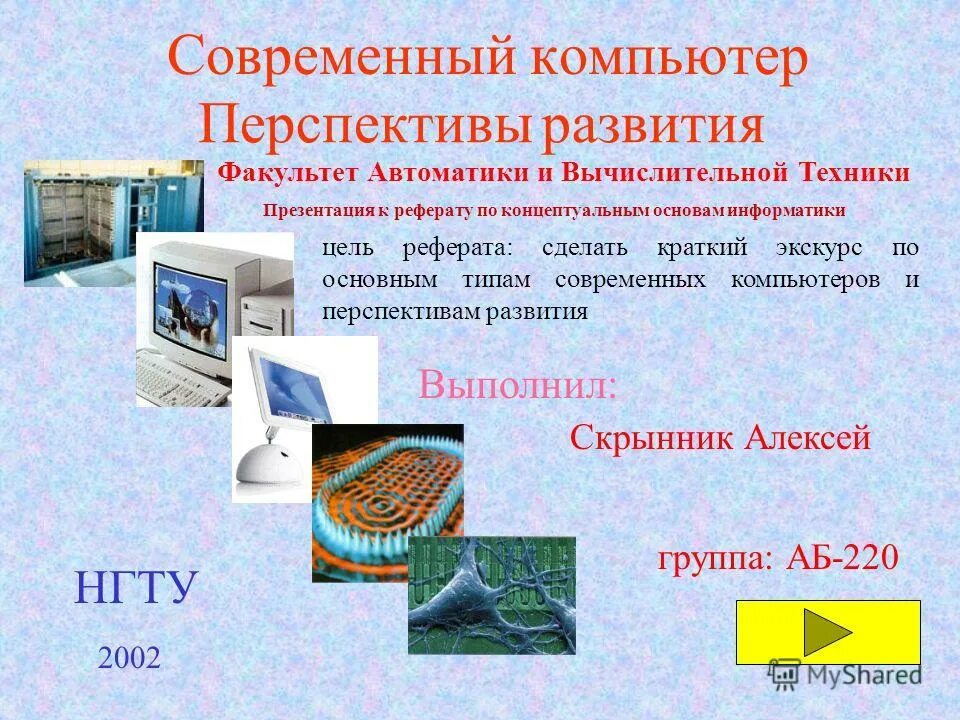 Современный компьютер
Перспективы развития

Факультет Автоматики и Вычислительной Техники

Презентация к реферату по концептуальным основам информатики

цель реферата: сделать краткий экскурс по основным типам современных компьютеров и перспективам развития

Выполнил:

Скрынник Алексей

группа: АБ-220

НГТУ

2002

MyShared